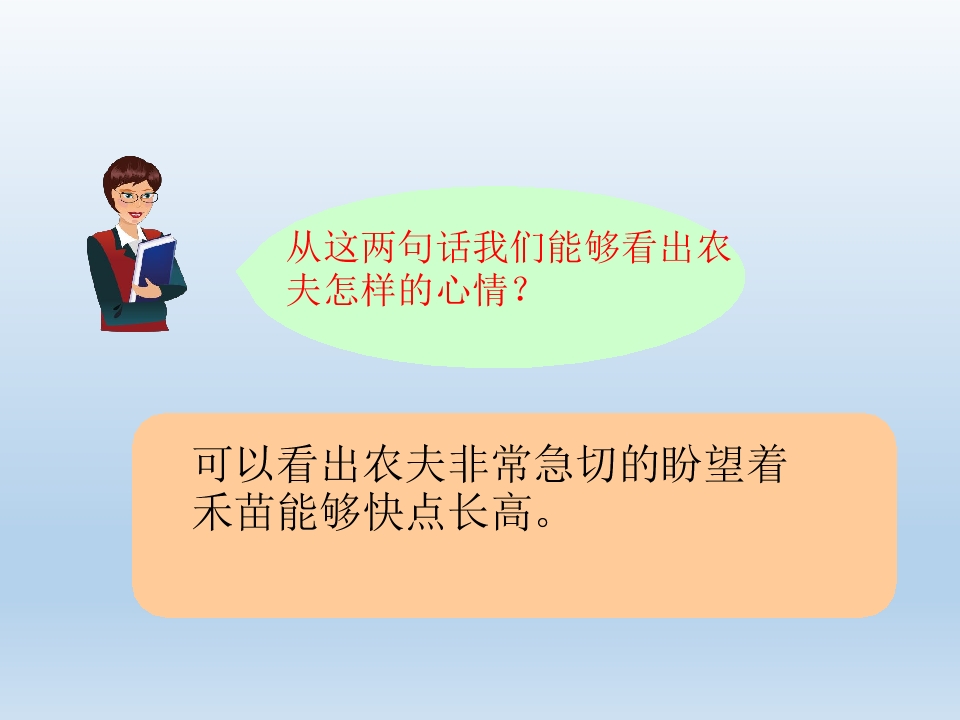 从这两句话我们能够看出农夫怎样的心情？

可以看出农夫非常急切的盼望着禾苗能够快点长高。